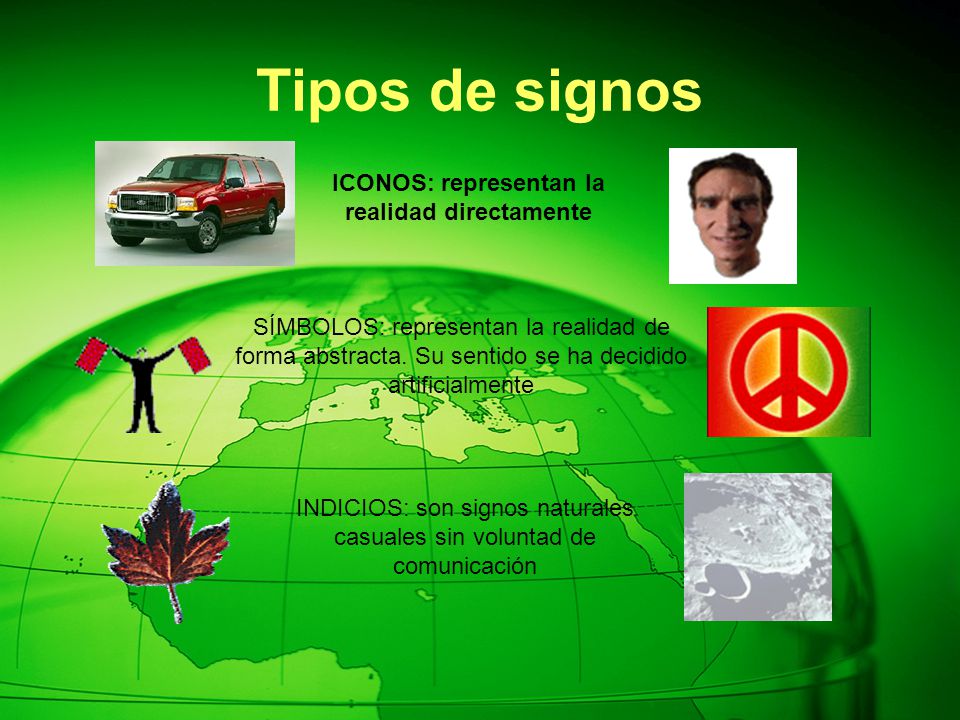 Tipos de signos

ICONOS: representan la realidad directamente

SÍMBOLOS: representan la realidad de forma abstracta. Su sentido se ha decidido artificialmente

INDICIOS: son signos naturales casuales sin voluntad de comunicación